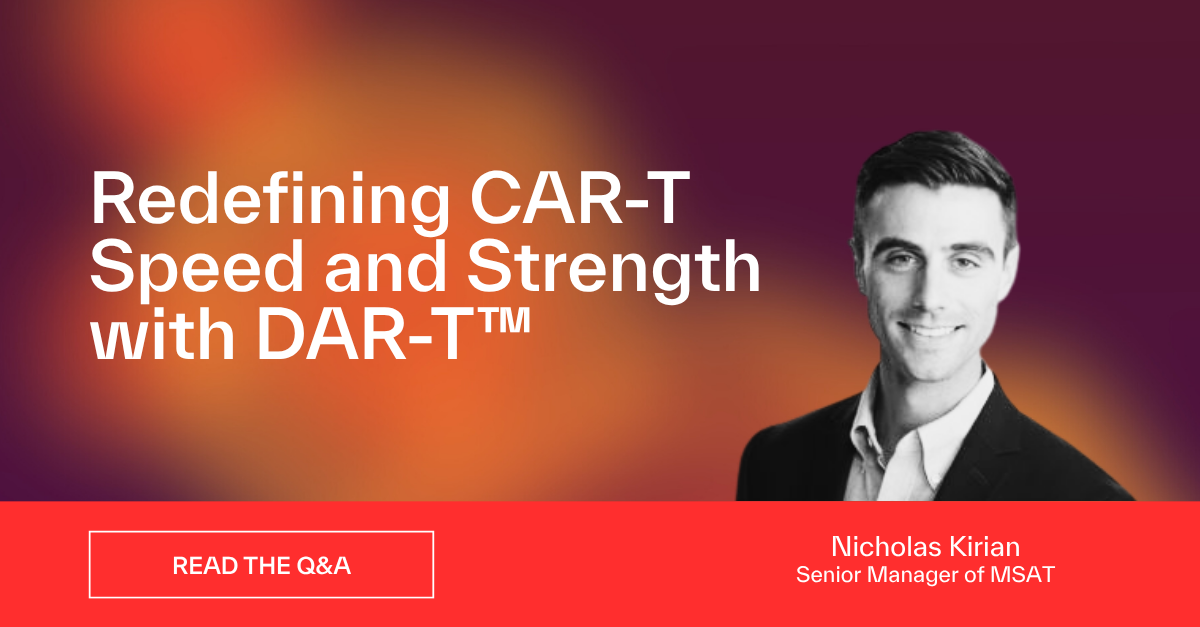 Redefining CAR-T Speed and Strength with DAR-T™

READ THE Q&A

Nicholas Kirian
Senior Manager of MSAT